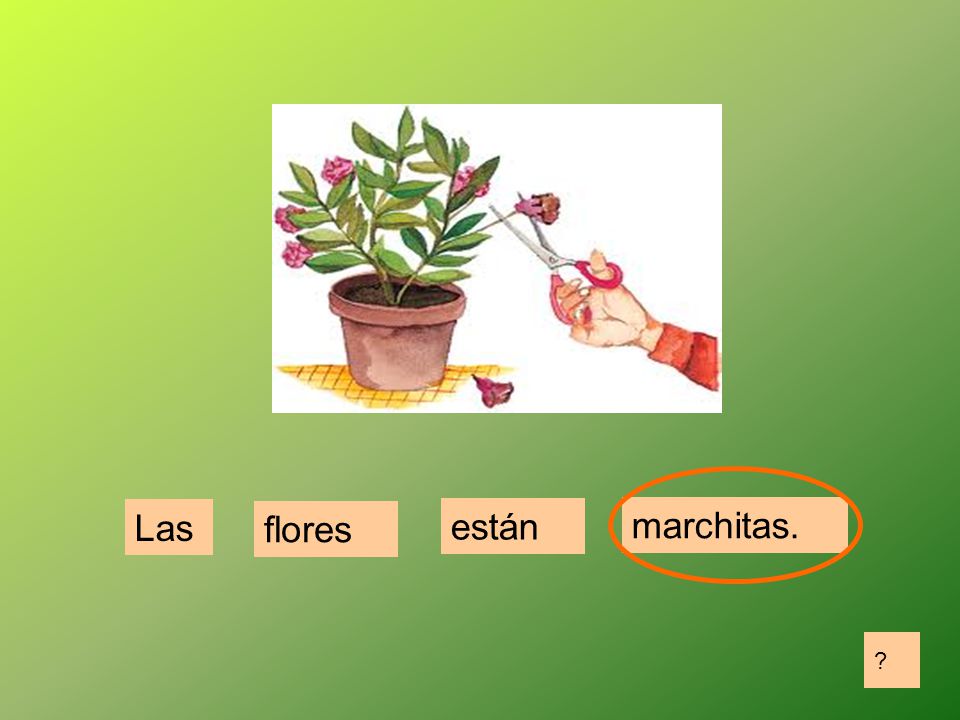 Las flores están marchitas.

?